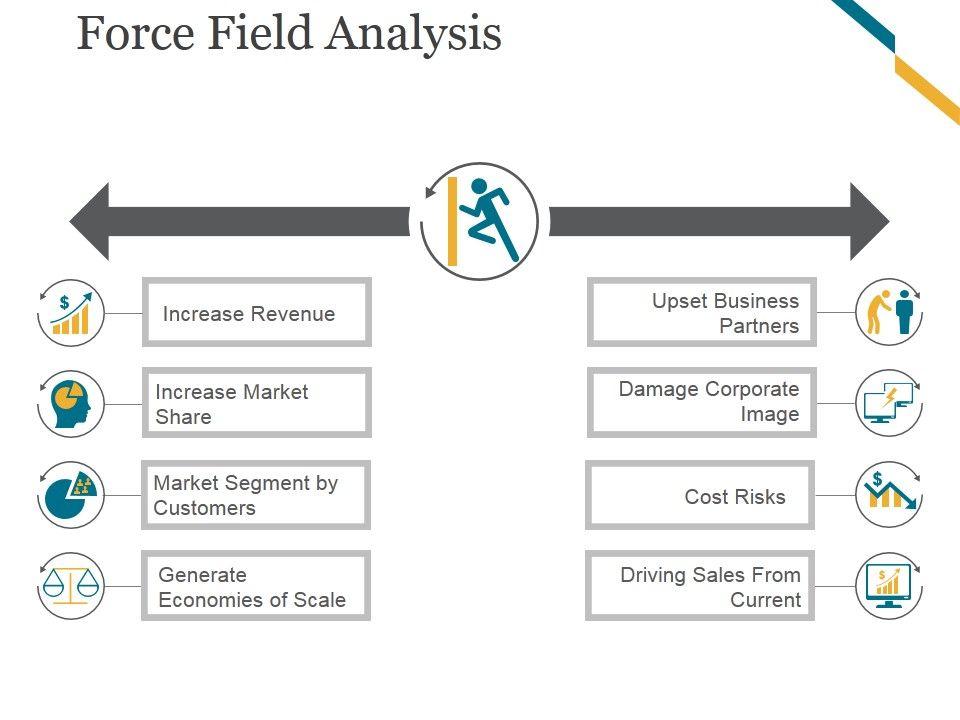 Force Field Analysis

Increase Revenue

Increase Market Share

Market Segment by Customers

Generate Economies of Scale

Upset Business Partners

Damage Corporate Image

Cost Risks

Driving Sales From Current